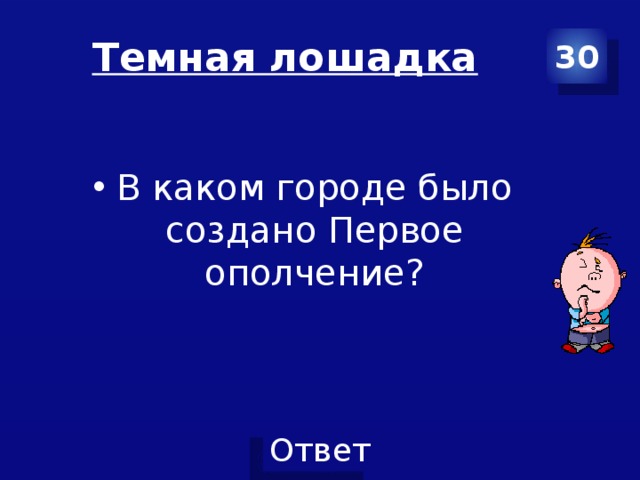 Темная лошадка

30

• В каком городе было создано Первое ополчение?

Ответ